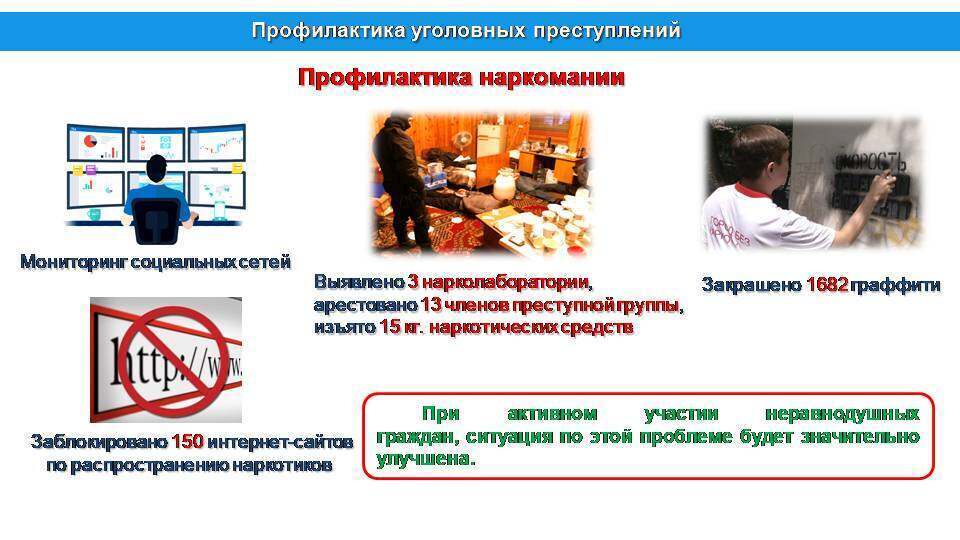 Профилактика уголовных преступлений

Профилактика наркомании

Мониторинг социальных сетей

Выявлено 3 нарколаборатории, арестовано 13 членов преступной группы, изъято 15 кг. наркотических средств

СКОРОСТЬ

Закрашено 1682 граффити

http://ww

Заблокировано 150 интернет-сайтов по распространению наркотиков

При активном участии неравнодушных граждан, ситуация по этой проблеме будет значительно улучшена.